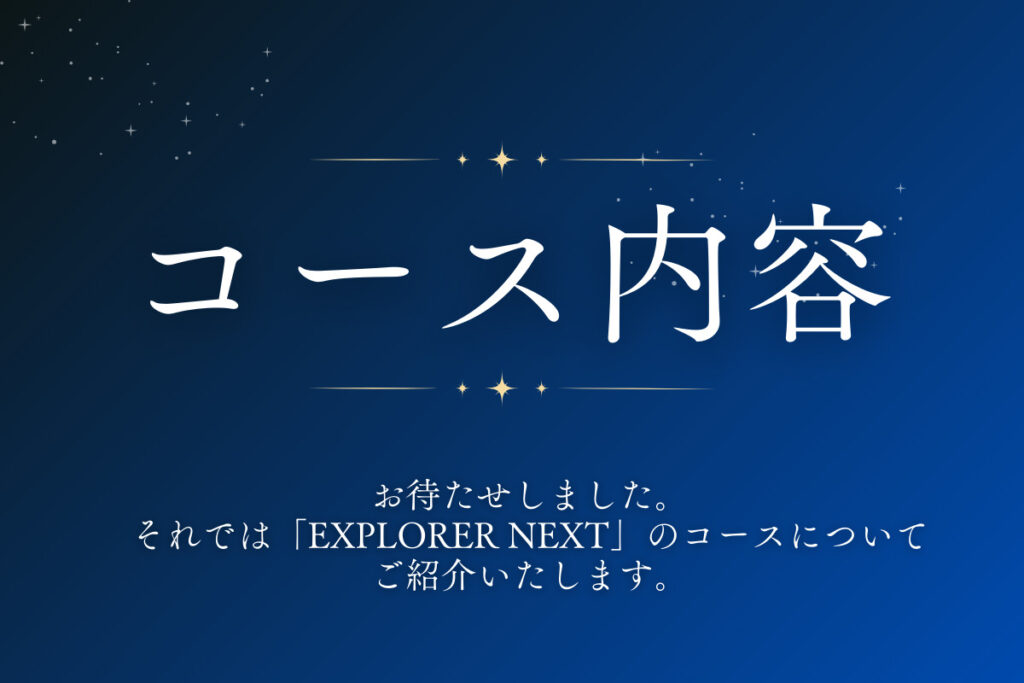 コース内容

お待たせしました。
それでは「EXPLORER NEXT」のコースについて
ご紹介いたします。